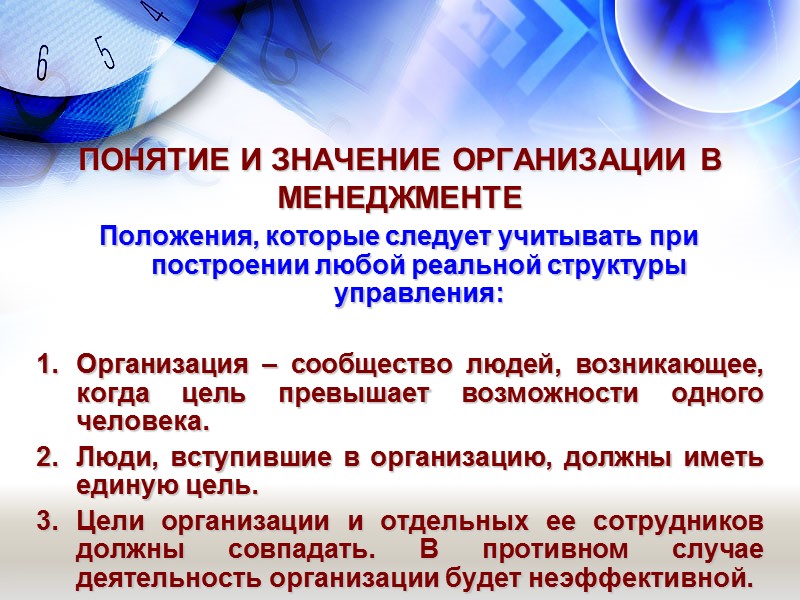 6 5 4

ПОНЯТИЕ И ЗНАЧЕНИЕ ОРГАНИЗАЦИИ В МЕНЕДЖМЕНТЕ

Положения, которые следует учитывать при построении любой реальной структуры управления:

1. Организация – сообщество людей, возникающее, когда цель превышает возможности одного человека.
2. Люди, вступившие в организацию, должны иметь единую цель.
3. Цели организации и отдельных ее сотрудников должны совпадать. В противном случае деятельность организации будет неэффективной.